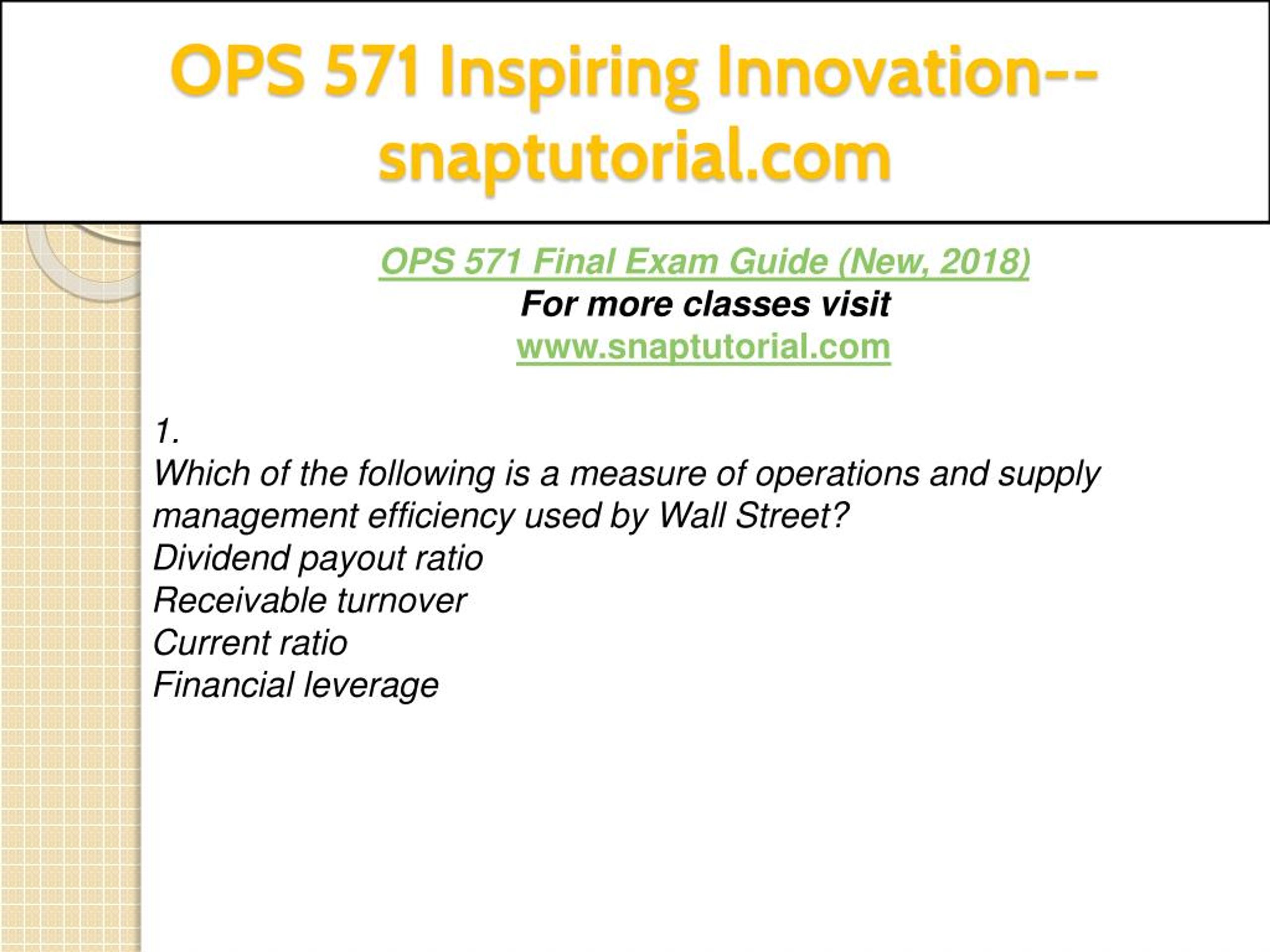 OPS 571 Inspiring Innovation--snaptutorial.com

OPS 571 Final Exam Guide (New, 2018)
For more classes visit
www.snaptutorial.com

1.
Which of the following is a measure of operations and supply management efficiency used by Wall Street?
Dividend payout ratio
Receivable turnover
Current ratio
Financial leverage